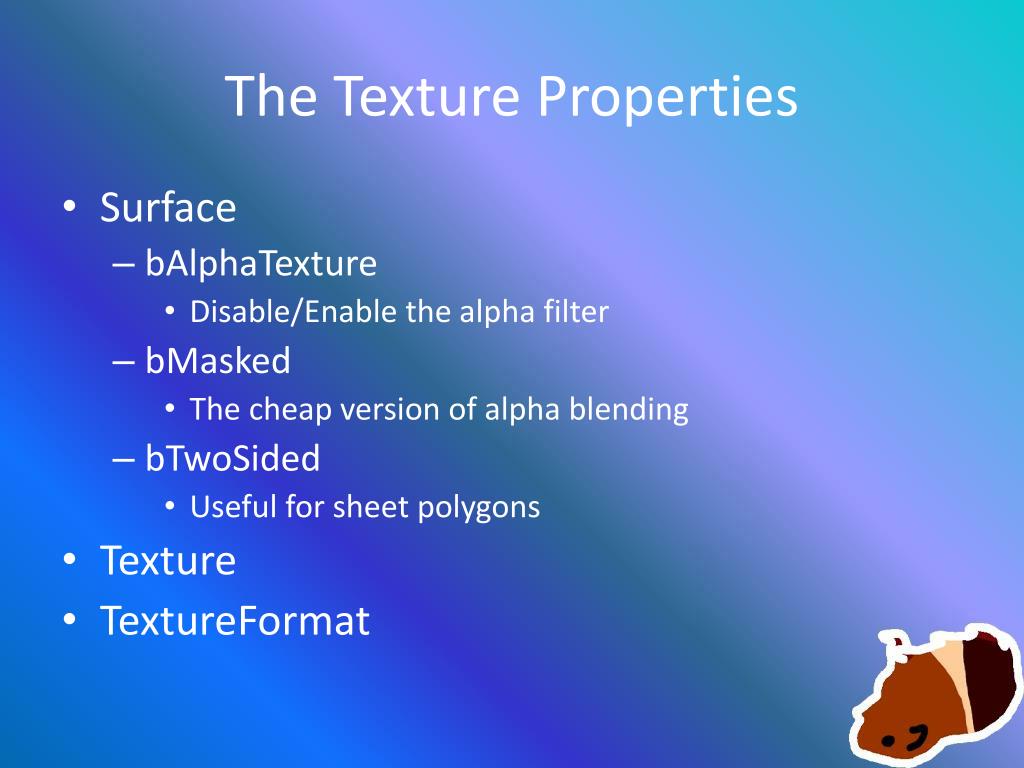 The Texture Properties

• Surface
 – bAlphaTexture
  • Disable/Enable the alpha filter
 – bMasked
  • The cheap version of alpha blending
 – bTwoSided
  • Useful for sheet polygons
• Texture
• TextureFormat